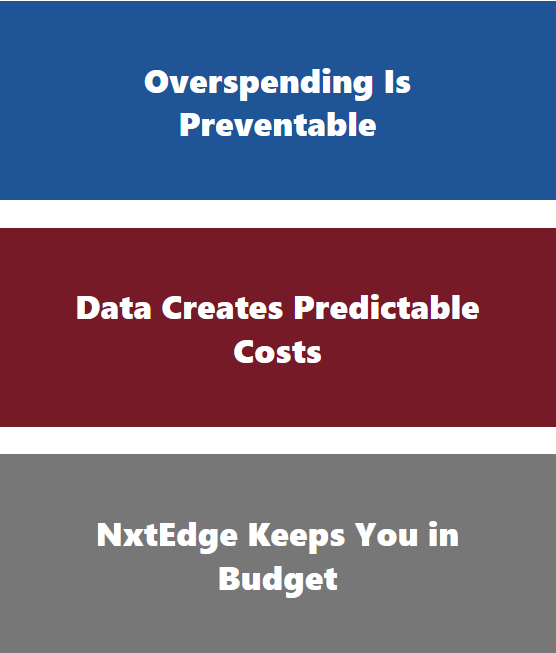 Overspending Is Preventable

Data Creates Predictable Costs

NxtEdge Keeps You in Budget